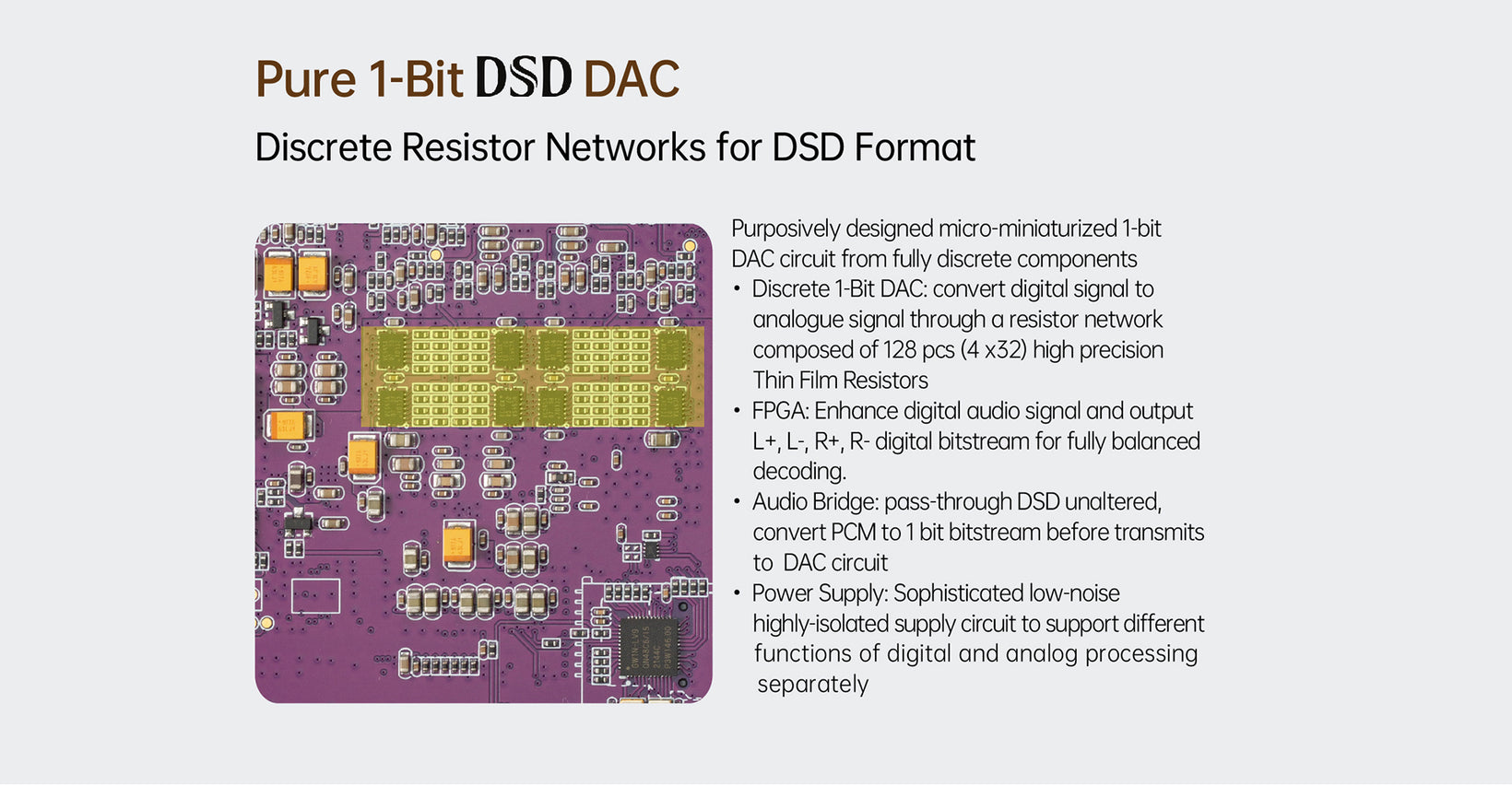 Pure 1-Bit DSD DAC

Discrete Resistor Networks for DSD Format

Purposively designed micro-miniaturized 1-bit DAC circuit from fully discrete components

• Discrete 1-Bit DAC: convert digital signal to analogue signal through a resistor network composed of 128 pcs (4 x32) high precision Thin Film Resistors
• FPGA: Enhance digital audio signal and output L+, L-, R+, R- digital bitstream for fully balanced decoding.
• Audio Bridge: pass-through DSD unaltered, convert PCM to 1 bit bitstream before transmits to DAC circuit
• Power Supply: Sophisticated low-noise highly-isolated supply circuit to support different functions of digital and analog processing separately